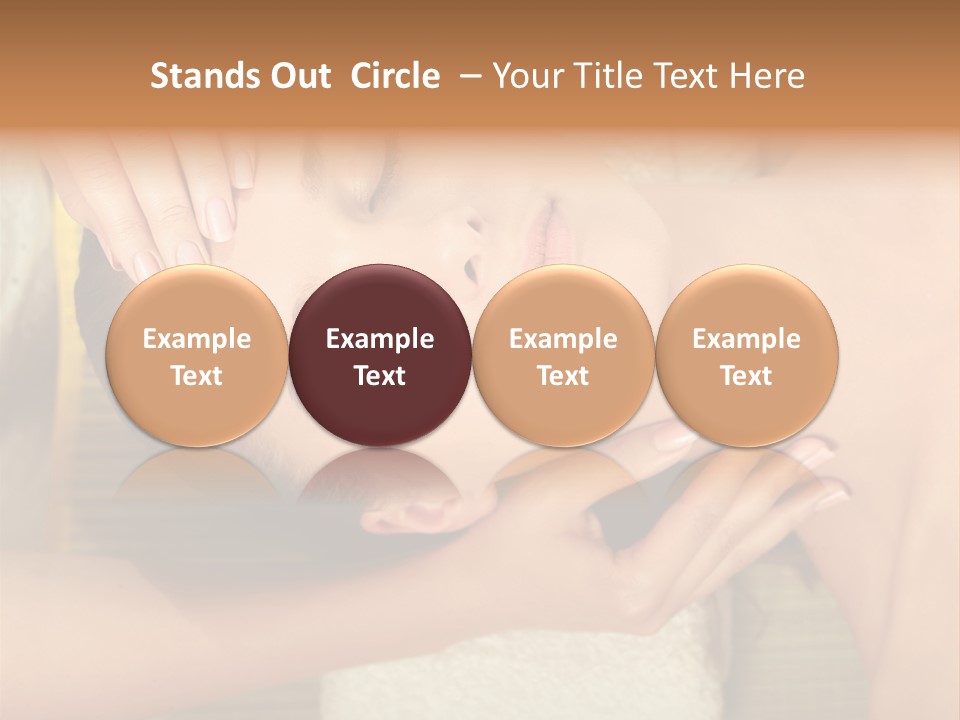 Stands Out Circle – Your Title Text Here

Example Text

Example Text

Example Text

Example Text